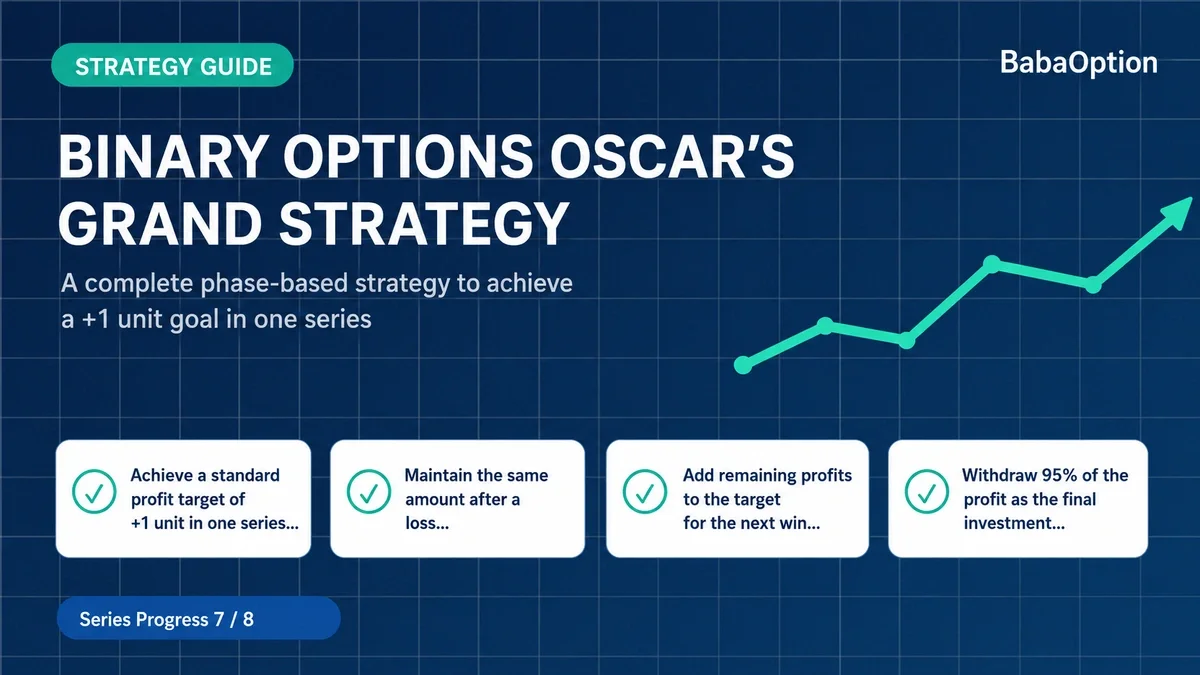 STRATEGY GUIDE

BabaOption

BINARY OPTIONS OSCAR'S GRAND STRATEGY

A complete phase-based strategy to achieve a +1 unit goal in one series

Achieve a standard profit target of +1 unit in one series...

Maintain the same amount after a loss...

Add remaining profits to the target for the next win...

Withdraw 95% of the profit as the final investment...

Series Progress 7 / 8